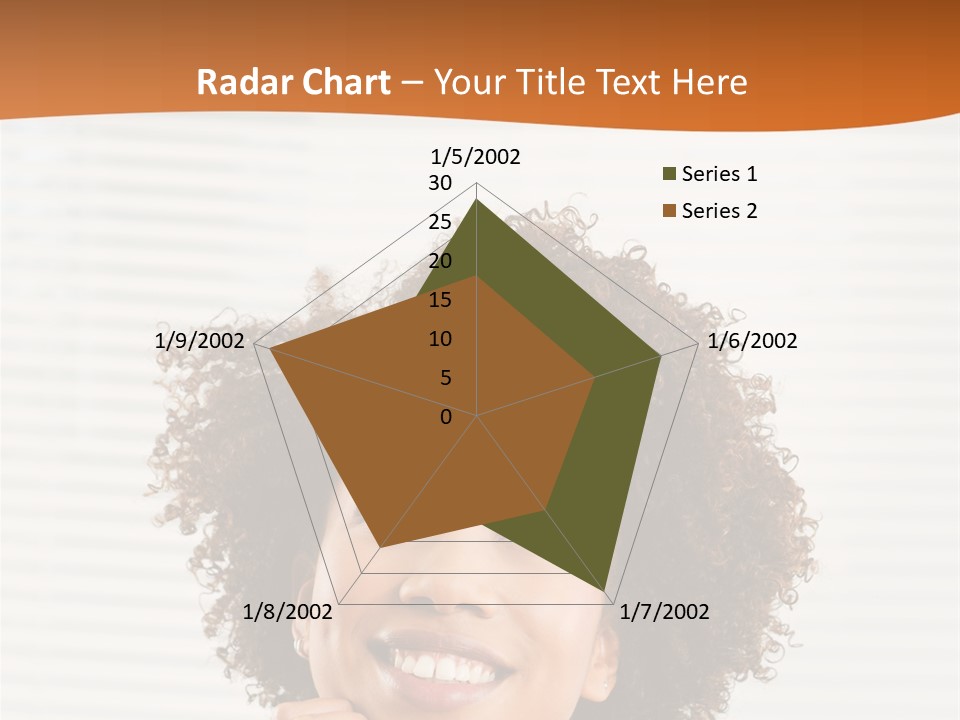 Radar Chart – Your Title Text Here

1/5/2002
30
25
20
15
10
5
0
1/6/2002
1/7/2002
1/8/2002
1/9/2002

Series 1
Series 2